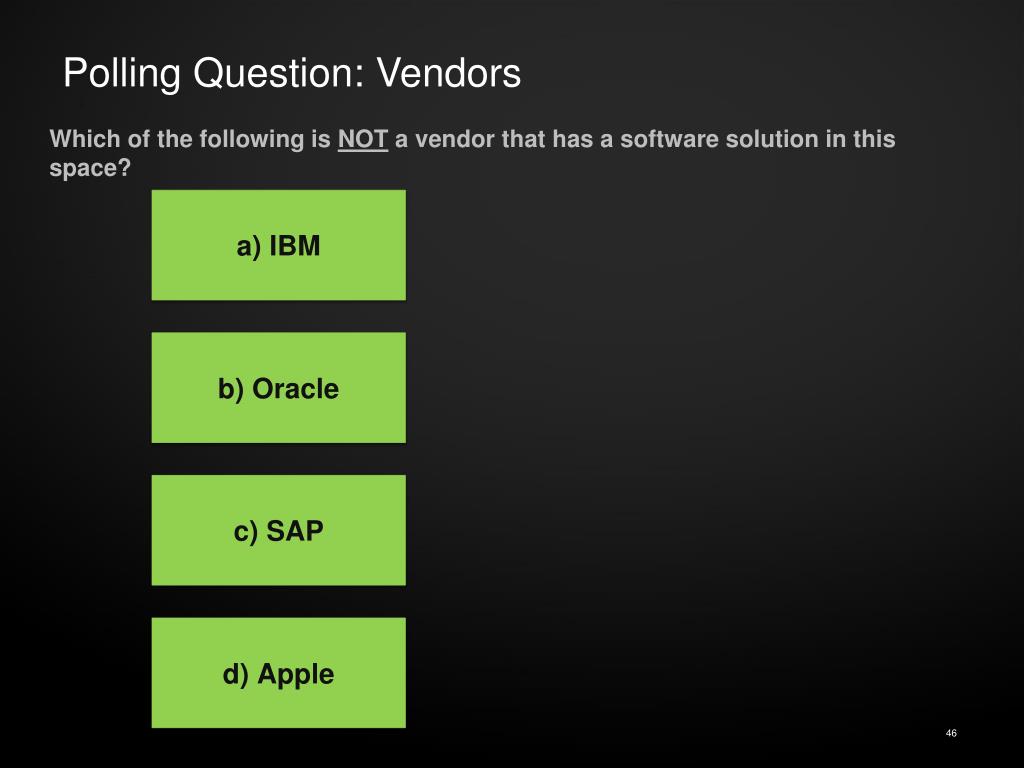 Polling Question: Vendors

Which of the following is NOT a vendor that has a software solution in this space?

a) IBM

b) Oracle

c) SAP

d) Apple

46